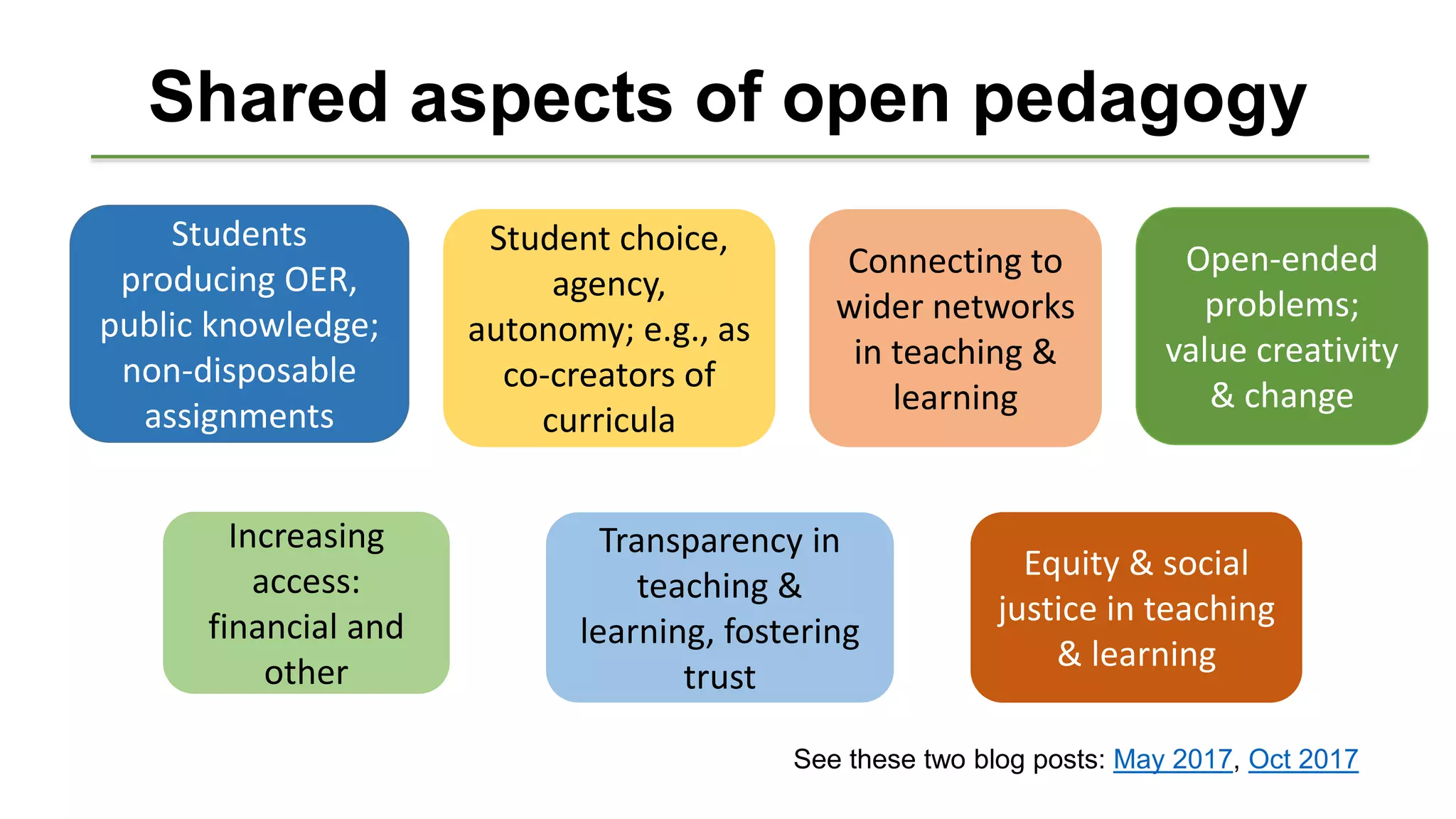 Shared aspects of open pedagogy

Students producing OER, public knowledge; non-disposable assignments

Student choice, agency, autonomy; e.g., as co-creators of curricula

Connecting to wider networks in teaching & learning

Open-ended problems; value creativity & change

Increasing access: financial and other

Transparency in teaching & learning, fostering trust

Equity & social justice in teaching & learning

See these two blog posts: May 2017, Oct 2017